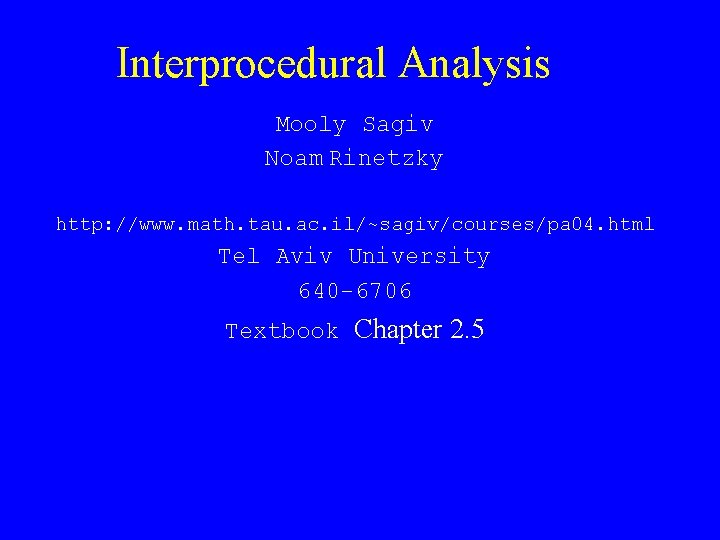 Interprocedural Analysis

Mooly Sagiv
Noam Rinetzky

http://www.math.tau.ac.il/~sagiv/courses/pa04.html
Tel Aviv University
640-6706
Textbook Chapter 2.5